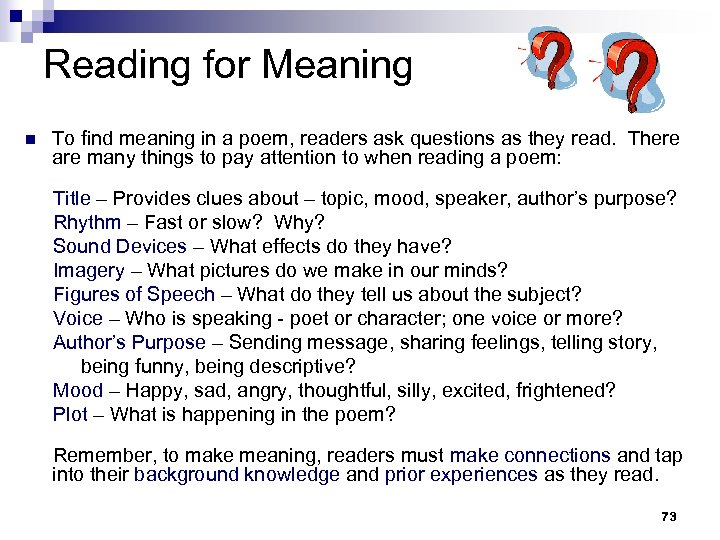 Reading for Meaning

To find meaning in a poem, readers ask questions as they read. There are many things to pay attention to when reading a poem:

Title – Provides clues about – topic, mood, speaker, author's purpose?
Rhythm – Fast or slow? Why?
Sound Devices – What effects do they have?
Imagery – What pictures do we make in our minds?
Figures of Speech – What do they tell us about the subject?
Voice – Who is speaking - poet or character; one voice or more?
Author's Purpose – Sending message, sharing feelings, telling story, being funny, being descriptive?
Mood – Happy, sad, angry, thoughtful, silly, excited, frightened?
Plot – What is happening in the poem?

Remember, to make meaning, readers must make connections and tap into their background knowledge and prior experiences as they read.

73